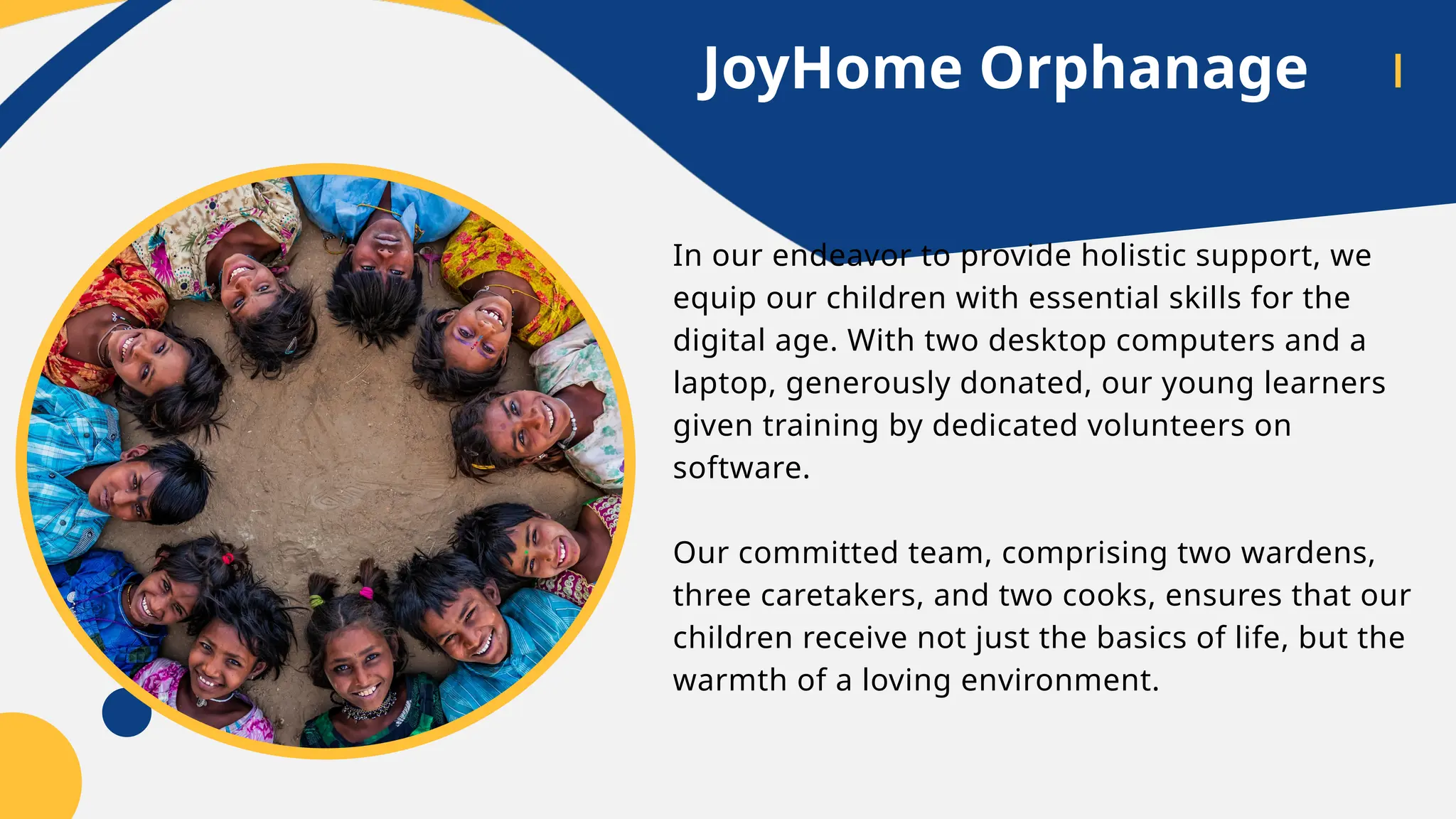 JoyHome Orphanage

In our endeavor to provide holistic support, we equip our children with essential skills for the digital age. With two desktop computers and a laptop, generously donated, our young learners given training by dedicated volunteers on software.

Our committed team, comprising two wardens, three caretakers, and two cooks, ensures that our children receive not just the basics of life, but the warmth of a loving environment.